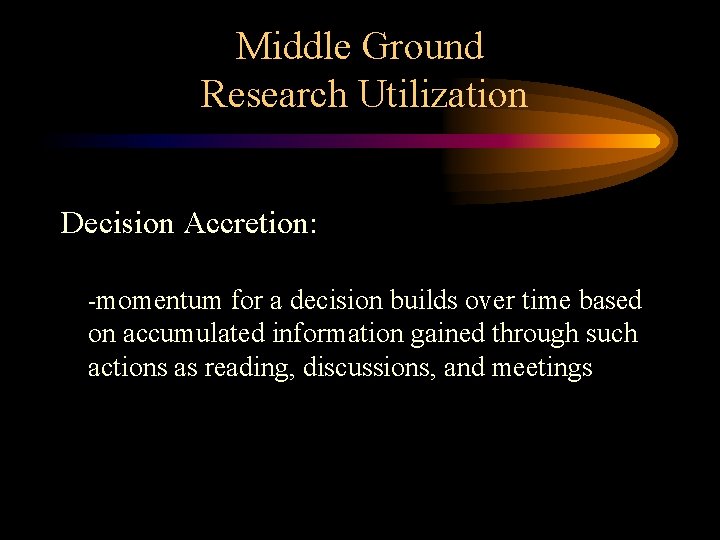 Middle Ground
Research Utilization

Decision Accretion:

-momentum for a decision builds over time based on accumulated information gained through such actions as reading, discussions, and meetings